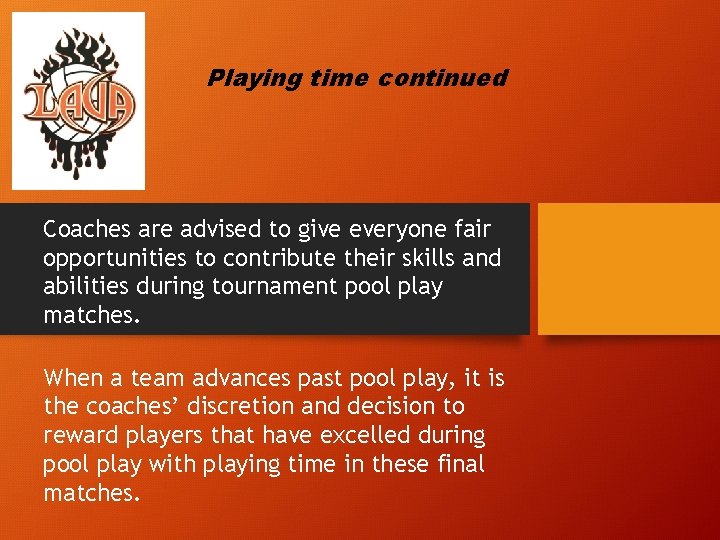 LAVA

Playing time continued

Coaches are advised to give everyone fair opportunities to contribute their skills and abilities during tournament pool play matches.

When a team advances past pool play, it is the coaches' discretion and decision to reward players that have excelled during pool play with playing time in these final matches.